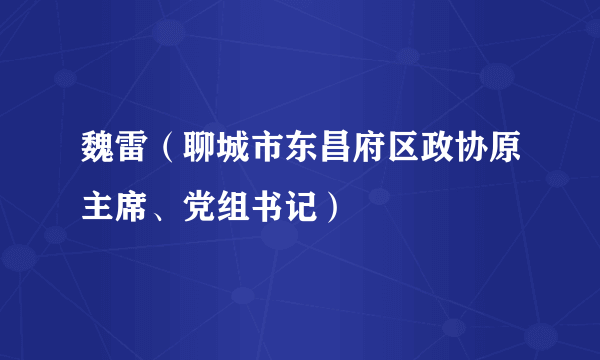 魏雷（聊城市东昌府区政协原主席、党组书记）